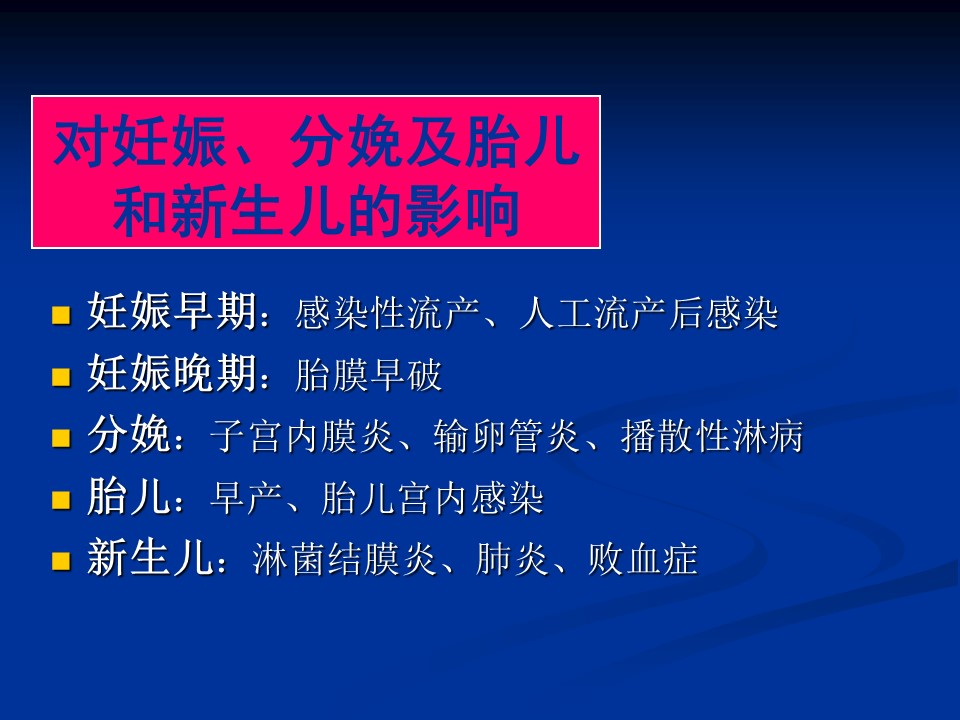 对妊娠、分娩及胎儿和新生儿的影响

妊娠早期：感染性流产、人工流产后感染

妊娠晚期：胎膜早破

分娩：子宫内膜炎、输卵管炎、播散性淋病

胎儿：早产、胎儿宫内感染

新生儿：淋菌结膜炎、肺炎、败血症